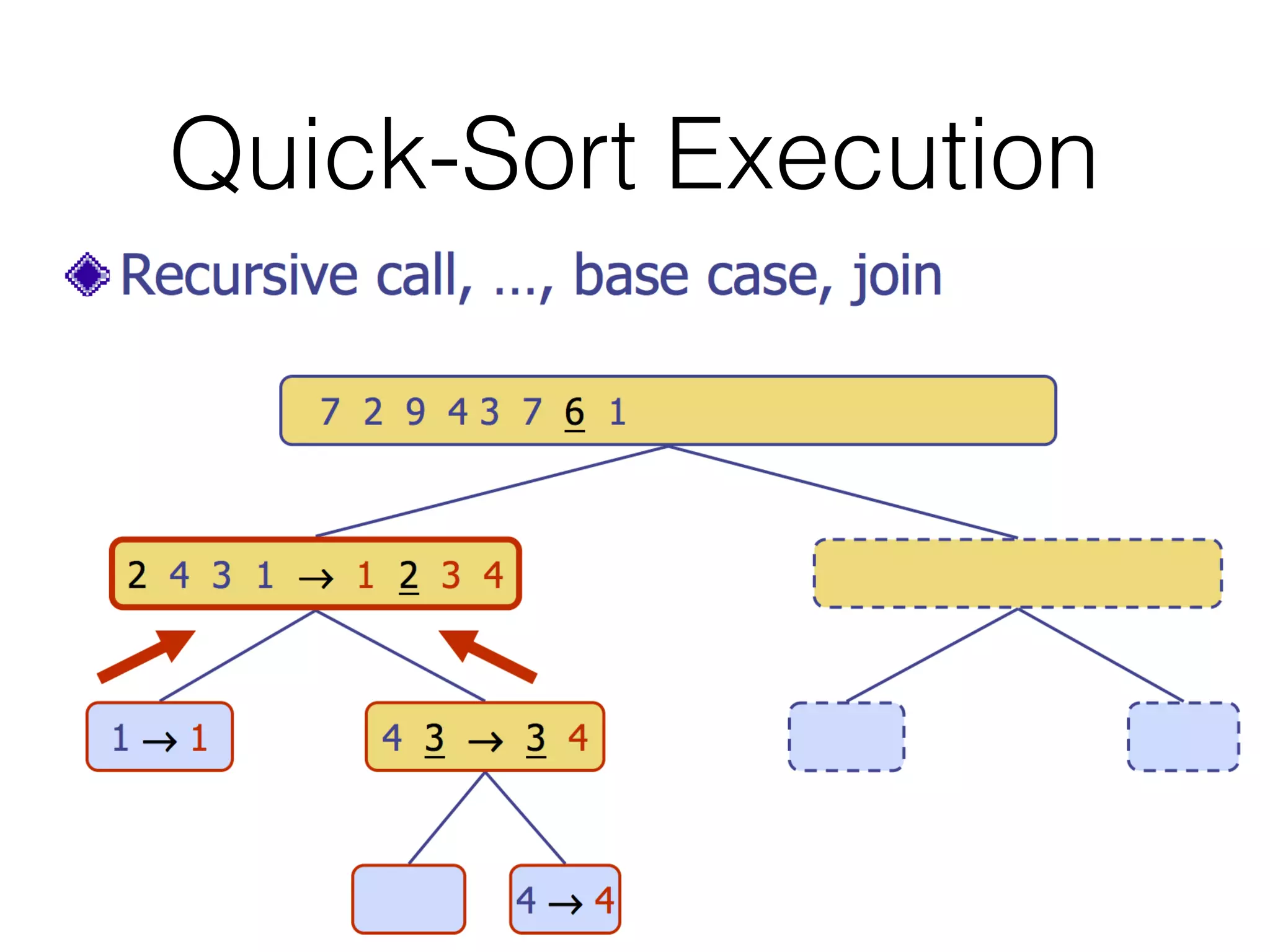 Quick-Sort Execution

Recursive call, ..., base case, join

7 2 9 4 3 7 6 1

2 4 3 1 → 1 2 3 4

1 → 1

4 3 → 3 4

4 → 4